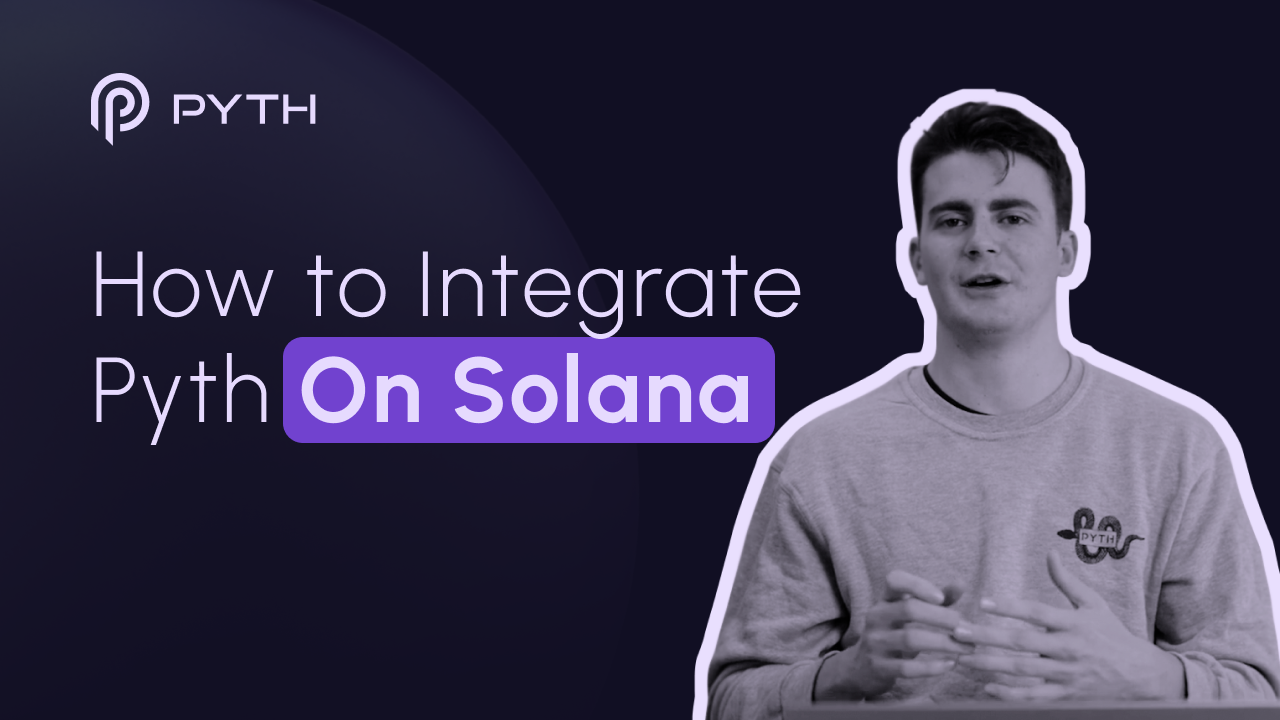 PYTH

How to Integrate Pyth On Solana

PYTH